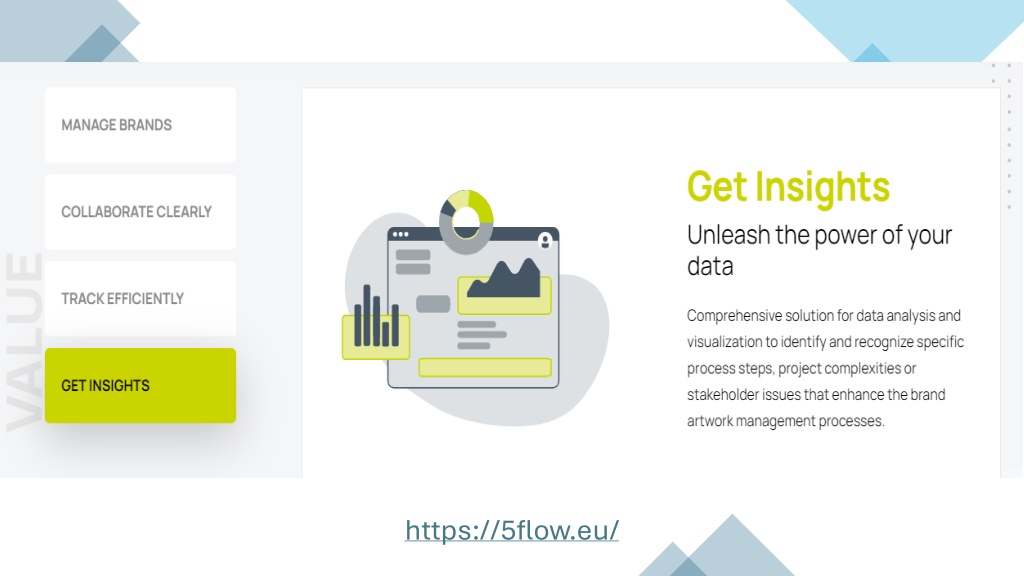 VALUE

MANAGE BRANDS

COLLABORATE CLEARLY

TRACK EFFICIENTLY

GET INSIGHTS

Get Insights

Unleash the power of your data

Comprehensive solution for data analysis and visualization to identify and recognize specific process steps, project complexities or stakeholder issues that enhance the brand artwork management processes.

https://5flow.eu/